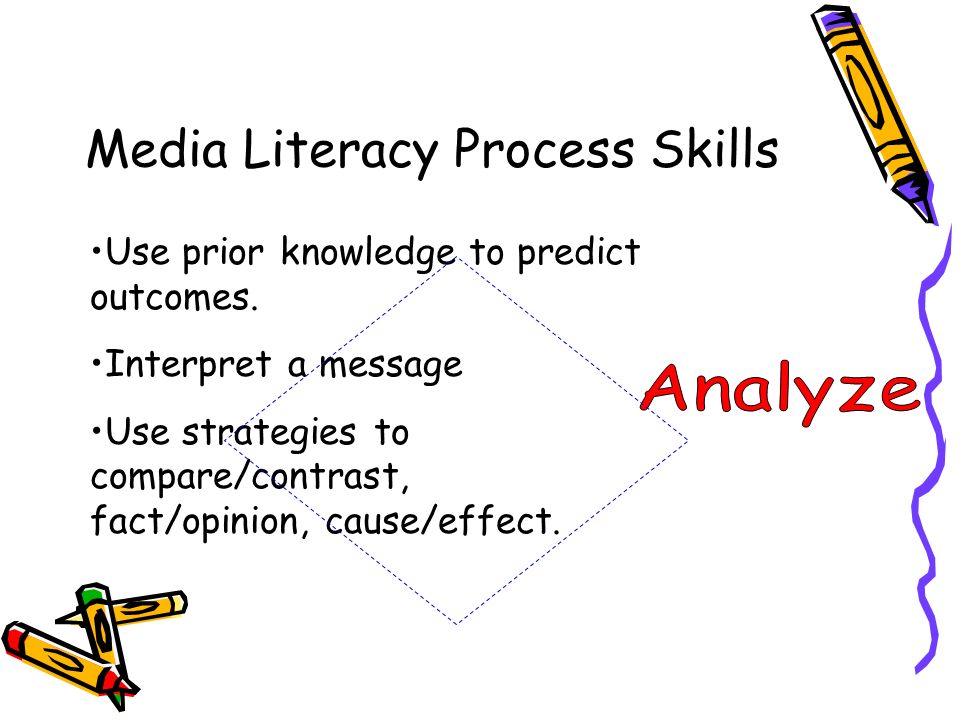 Media Literacy Process Skills

•Use prior knowledge to predict outcomes.

•Interpret a message

•Use strategies to compare/contrast, fact/opinion, cause/effect.

Analyze